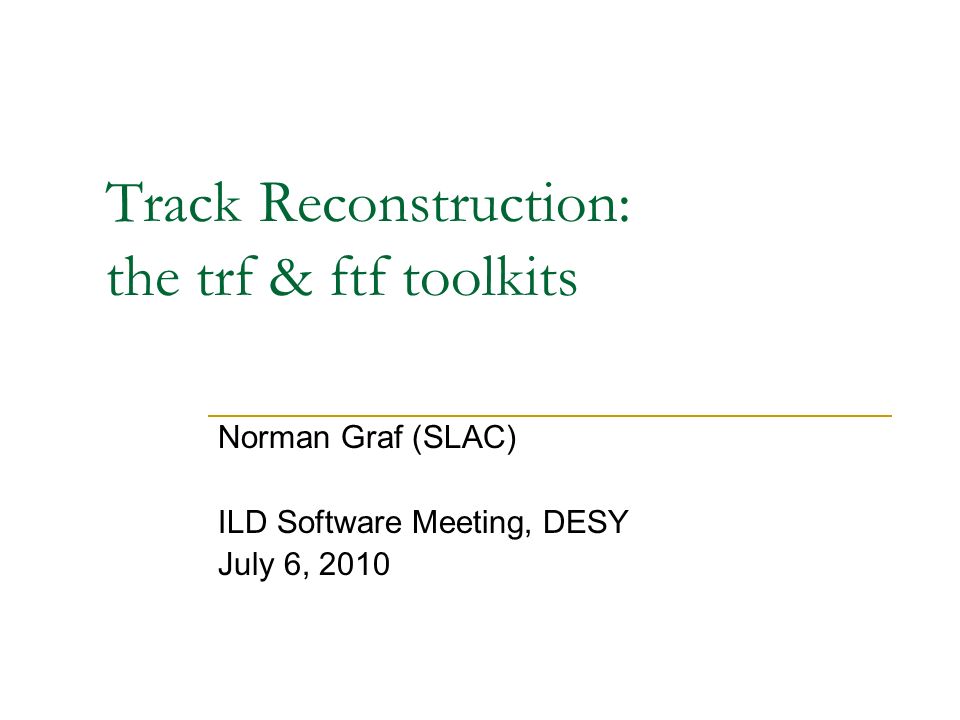 Track Reconstruction:
the trf & ftf toolkits

Norman Graf (SLAC)

ILD Software Meeting, DESY
July 6, 2010